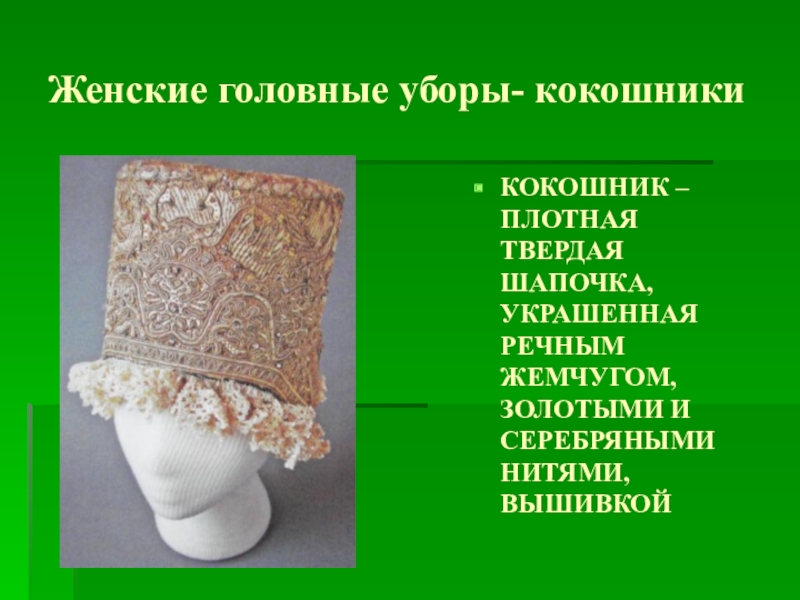 Женские головные уборы- кокошники

КОКОШНИК – ПЛОТНАЯ ТВЕРДАЯ ШАПОЧКА, УКРАШЕННАЯ РЕЧНЫМ ЖЕМЧУГОМ, ЗОЛОТЫМИ И СЕРЕБРЯНЫМИ НИТЯМИ, ВЫШИВКОЙ